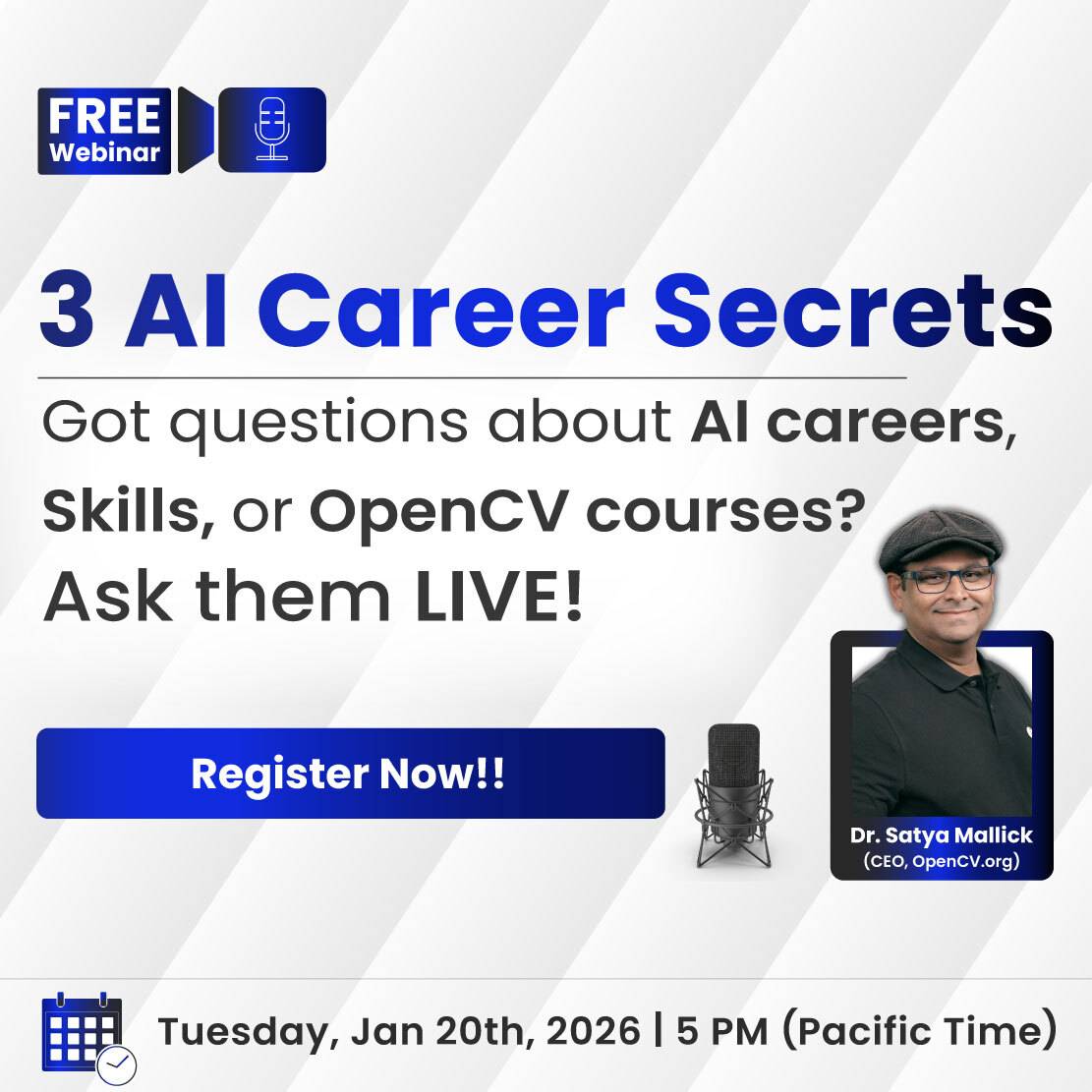 FREE
Webinar

3 AI Career Secrets

Got questions about AI careers, Skills, or OpenCV courses?
Ask them LIVE!

Register Now!!

Dr. Satya Mallick
(CEO, OpenCV.org)

Tuesday, Jan 20th, 2026 | 5 PM (Pacific Time)